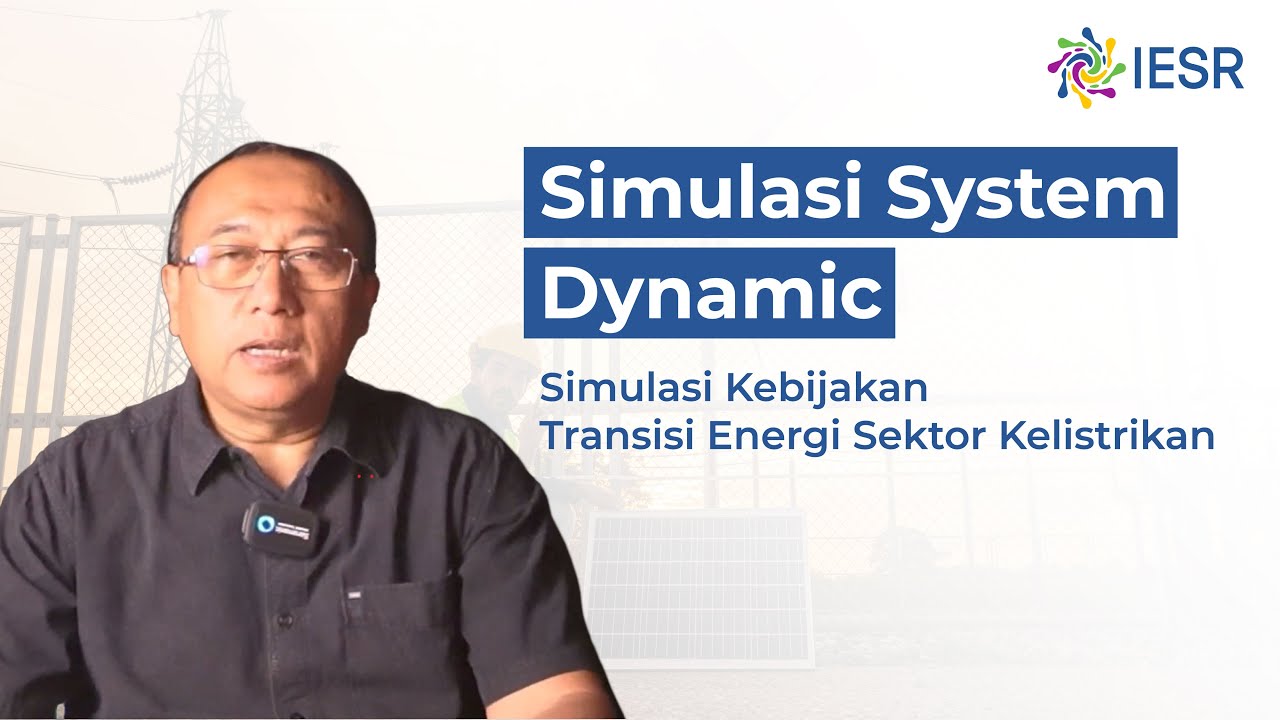 IESR

Simulasi System Dynamic

Simulasi Kebijakan Transisi Energi Sektor Kelistrikan